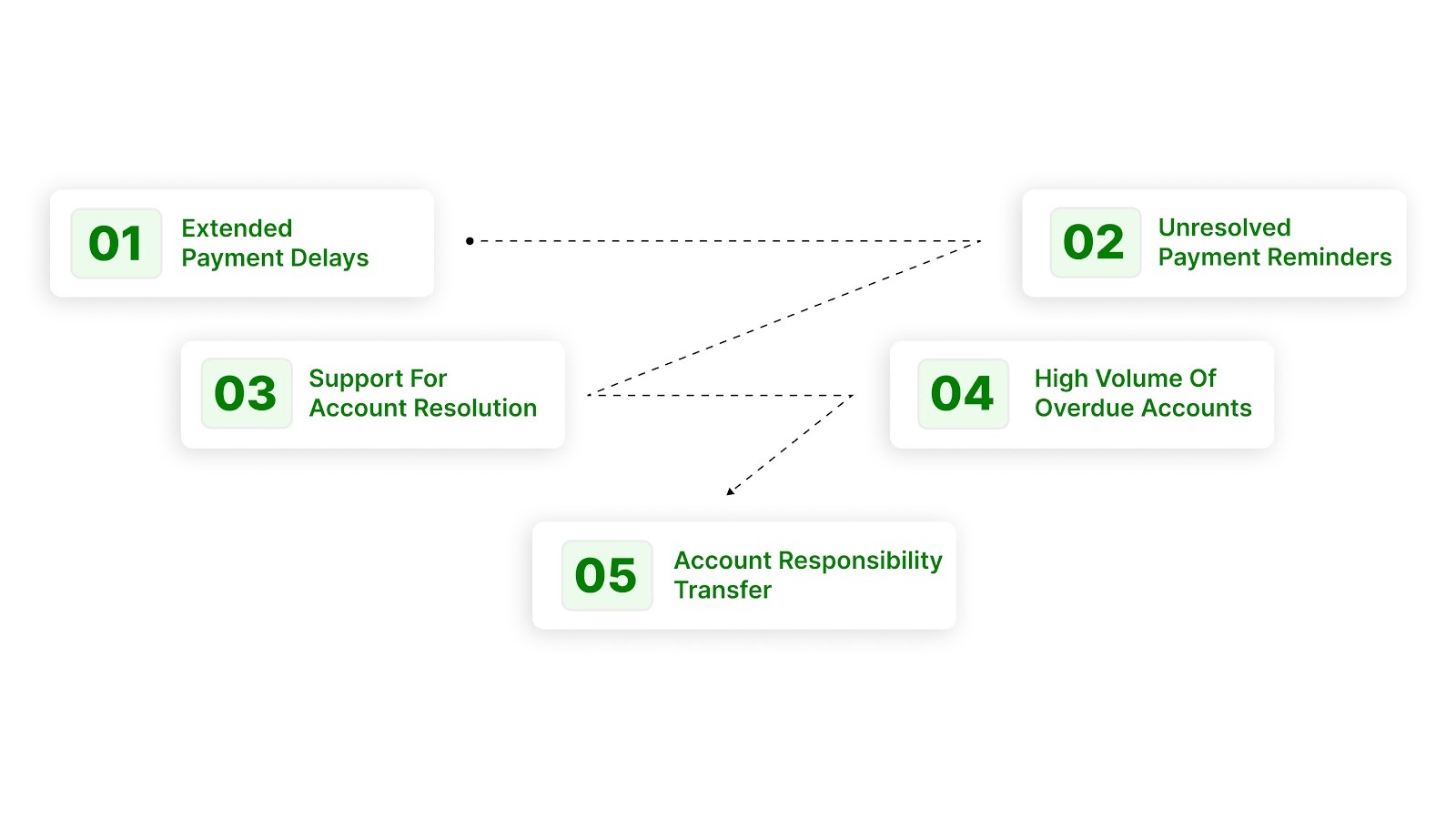 01 Extended Payment Delays

02 Unresolved Payment Reminders

03 Support For Account Resolution

04 High Volume Of Overdue Accounts

05 Account Responsibility Transfer